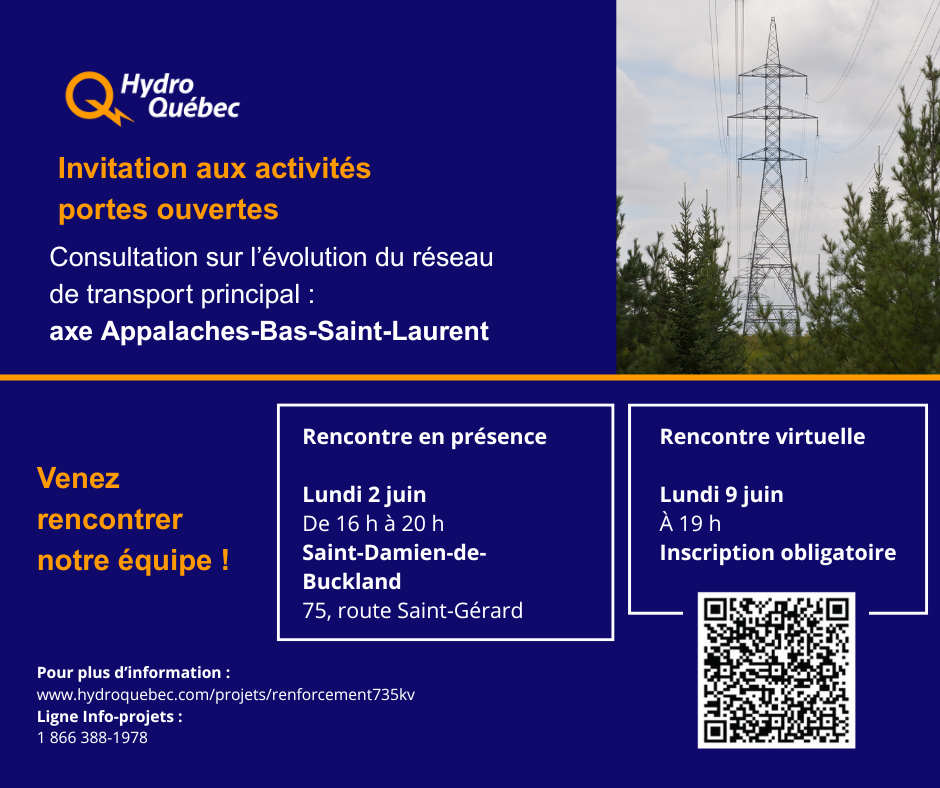 Hydro Québec

Invitation aux activités portes ouvertes

Consultation sur l'évolution du réseau de transport principal :
axe Appalaches-Bas-Saint-Laurent

Venez rencontrer notre équipe !

Rencontre en présence

Lundi 2 juin
De 16 h à 20 h
Saint-Damien-de-Buckland
75, route Saint-Gérard

Rencontre virtuelle

Lundi 9 juin
À 19 h
Inscription obligatoire

Pour plus d'information :
www.hydroquebec.com/projets/renforcement735kv
Ligne Info-projets :
1 866 388-1978